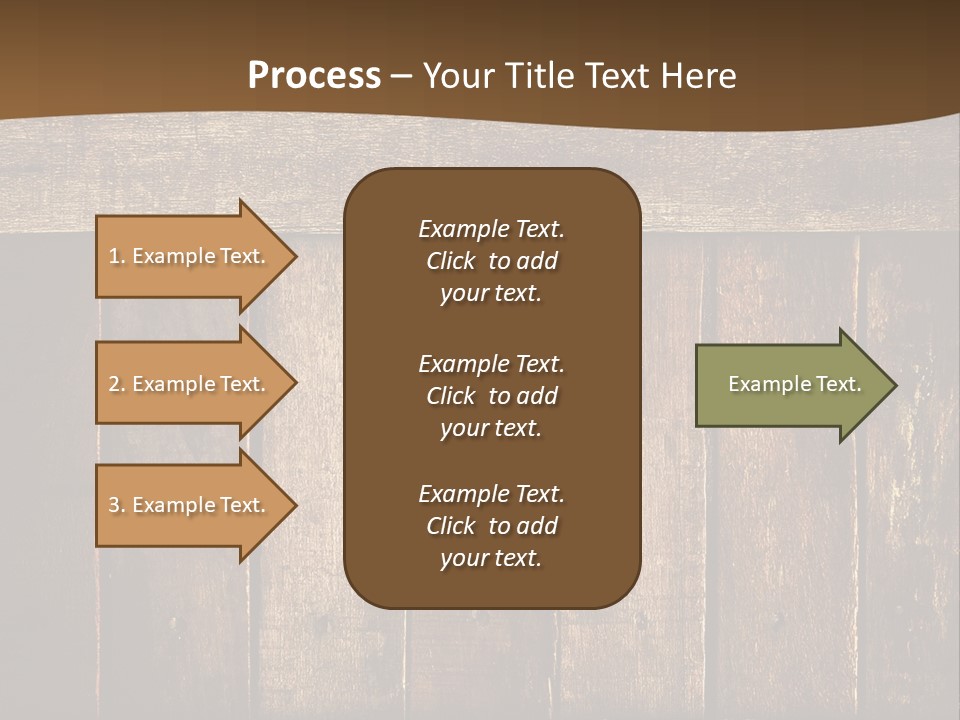 Process – Your Title Text Here

1. Example Text.

2. Example Text.

3. Example Text.

Example Text. Click to add your text.

Example Text. Click to add your text.

Example Text. Click to add your text.

Example Text.